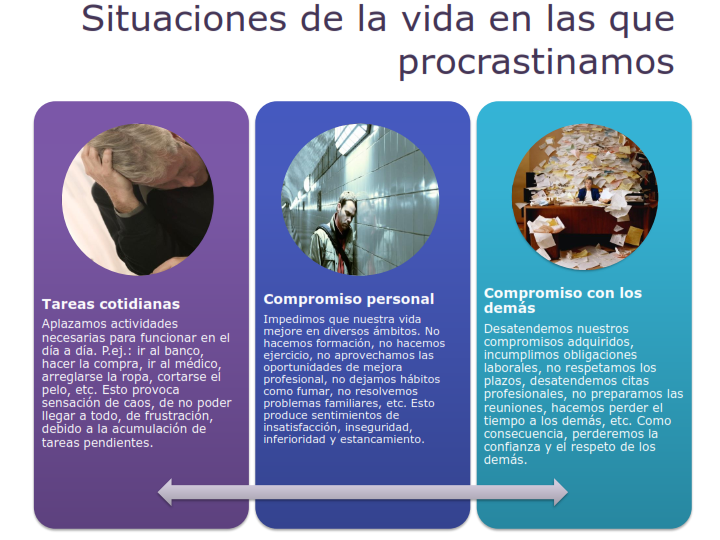 Situaciones de la vida en las que procrastinamos

Tareas cotidianas

Aplazamos actividades necesarias para funcionar en el día a día. P.ej.: ir al banco, hacer la compra, ir al médico, arreglarse la ropa, cortarse el pelo, etc. Esto provoca sensación de caos, de no poder llegar a todo, de frustración, debido a la acumulación de tareas pendientes.

Compromiso personal

Impedimos que nuestra vida mejore en diversos ámbitos. No hacemos formación, no hacemos ejercicio, no aprovechamos las oportunidades de mejora profesional, no dejamos hábitos como fumar, no resolvemos problemas familiares, etc. Esto produce sentimientos de insatisfacción, inseguridad, inferioridad y estancamiento.

Compromiso con los demás

Desatendemos nuestros compromisos adquiridos, incumplimos obligaciones laborales, no respetamos los plazos, desatendemos citas profesionales, no preparamos las reuniones, hacemos perder el tiempo a los demás, etc. Como consecuencia, perderemos la confianza y el respeto de los demás.